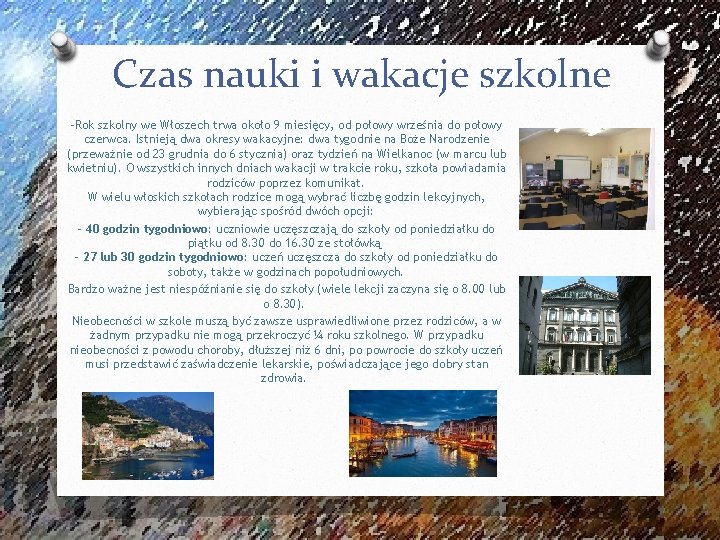 Czas nauki i wakacje szkolne

-Rok szkolny we Włoszech trwa około 9 miesięcy, od połowy września do połowy czerwca. Istnieją dwa okresy wakacyjne: dwa tygodnie na Boże Narodzenie (przeważnie od 23 grudnia do 6 stycznia) oraz tydzień na Wielkanoc (w marcu lub kwietniu). O wszystkich innych dniach wakacji w trakcie roku, szkoła powiadamia rodziców poprzez komunikat.
W wielu włoskich szkołach rodzice mogą wybrać liczbę godzin lekcyjnych, wybierając spośród dwóch opcji:

- 40 godzin tygodniowo: uczniowie uczęszczają do szkoły od poniedziałku do piątku od 8.30 do 16.30 ze stołówką
- 27 lub 30 godzin tygodniowo: uczeń uczęszcza do szkoły od poniedziałku do soboty, także w godzinach popołudniowych.

Bardzo ważne jest niespóźnianie się do szkoły (wiele lekcji zaczyna się o 8.00 lub o 8.30).

Nieobecności w szkole muszą być zawsze usprawiedliwione przez rodziców, a w żadnym przypadku nie mogą przekroczyć ¼ roku szkolnego. W przypadku nieobecności z powodu choroby, dłuższej niż 6 dni, po powrocie do szkoły uczeń musi przedstawić zaświadczenie lekarskie, poświadczające jego dobry stan zdrowia.